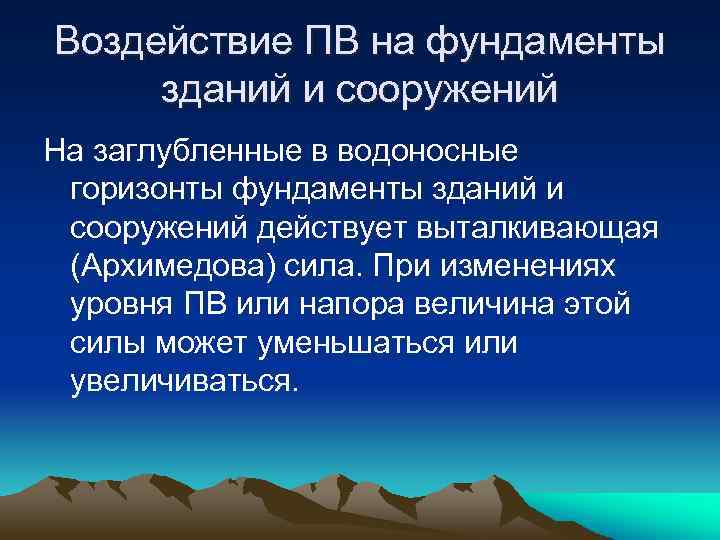 Воздействие ПВ на фундаменты зданий и сооружений

На заглубленные в водоносные горизонты фундаменты зданий и сооружений действует выталкивающая (Архимедова) сила. При изменениях уровня ПВ или напора величина этой силы может уменьшаться или увеличиваться.